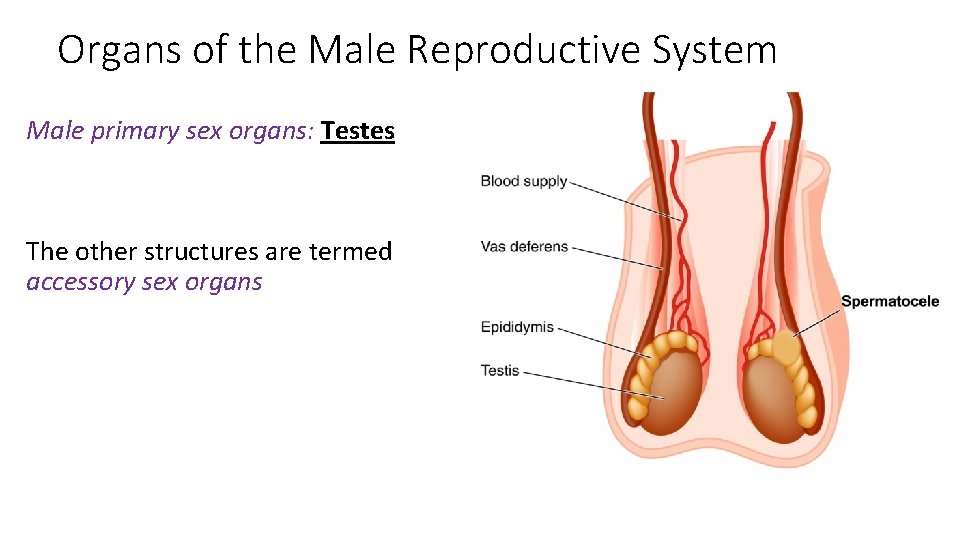 Organs of the Male Reproductive System

Male primary sex organs: Testes

The other structures are termed accessory sex organs

Blood supply

Vas deferens

Epididymis

Testis

Spermatocele